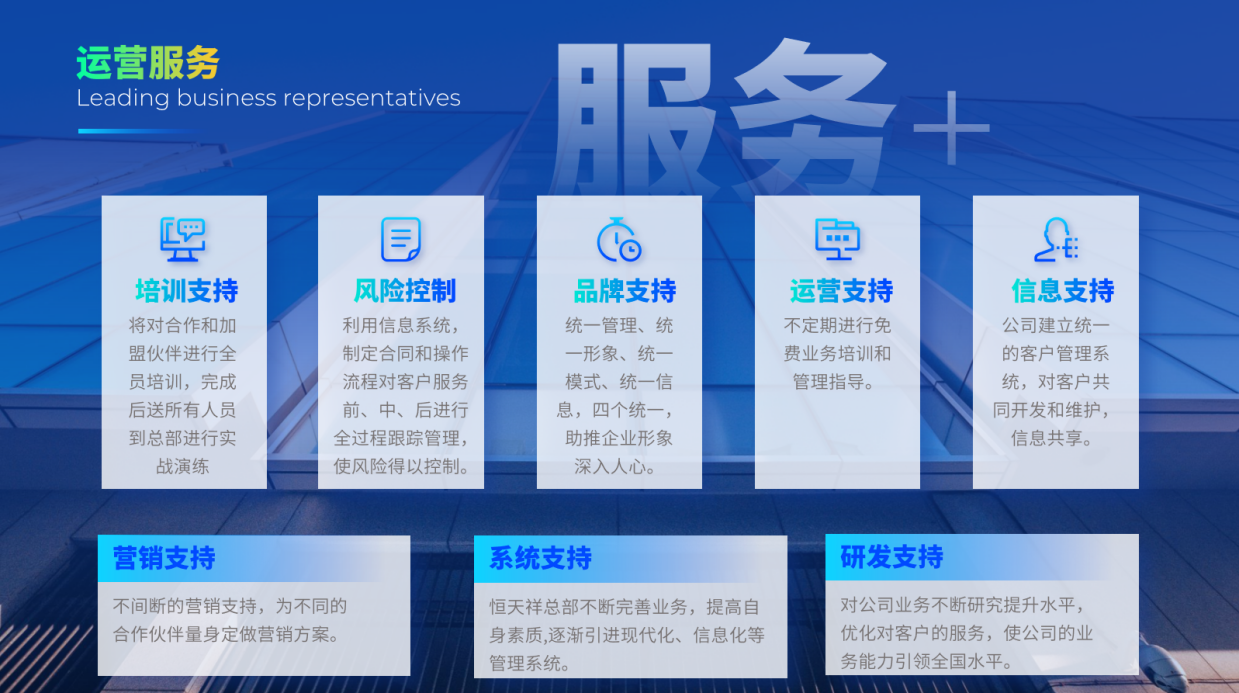 运营服务
Leading business representatives

服务+

培训支持
将对合作和加盟伙伴进行全员培训，完成后送所有人员到总部进行实战演练

风险控制
利用信息系统，制定合同和操作流程对客户服务前、中、后进行全过程跟踪管理，使风险得以控制。

品牌支持
统一管理、统一形象、统一模式、统一信息，四个统一，助推企业形象深入人心。

运营支持
不定期进行免费业务培训和管理指导。

信息支持
公司建立统一的客户管理系统，对客户共同开发和维护，信息共享。

营销支持
不间断的营销支持，为不同的合作伙伴量身定做营销方案。

系统支持
恒天祥总部不断完善业务，提高自身素质,逐渐引进现代化、信息化等管理系统。

研发支持
对公司业务不断研究提升水平，优化对客户的服务，使公司的业务能力引领全国水平。